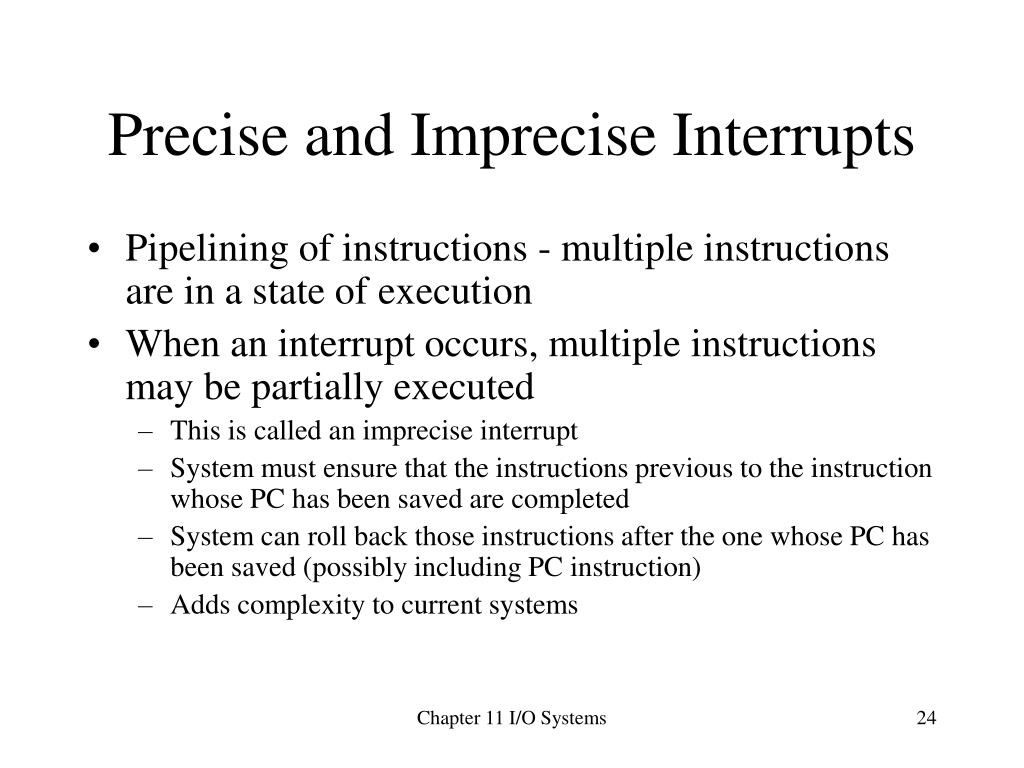 Precise and Imprecise Interrupts

• Pipelining of instructions - multiple instructions are in a state of execution
• When an interrupt occurs, multiple instructions may be partially executed
  – This is called an imprecise interrupt
  – System must ensure that the instructions previous to the instruction whose PC has been saved are completed
  – System can roll back those instructions after the one whose PC has been saved (possibly including PC instruction)
  – Adds complexity to current systems

Chapter 11 I/O Systems

24